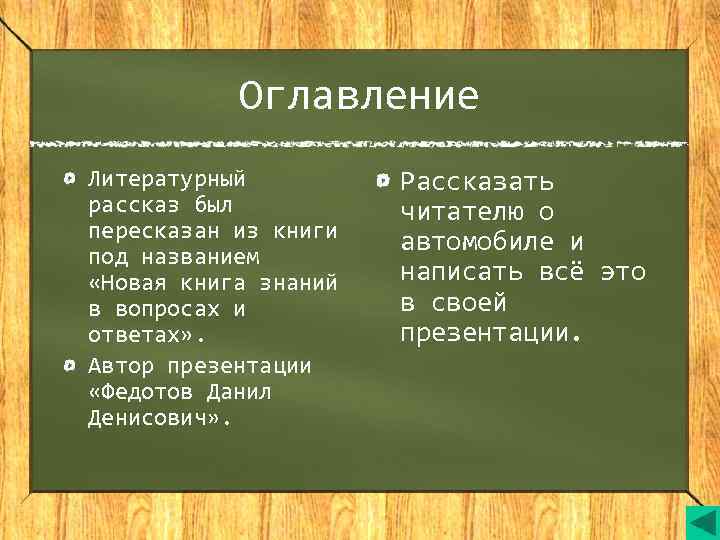 Оглавление

Литературный рассказ был пересказан из книги под названием «Новая книга знаний в вопросах и ответах».

Автор презентации «Федотов Данил Денисович».

Рассказать читателю о автомобиле и написать всё это в своей презентации.